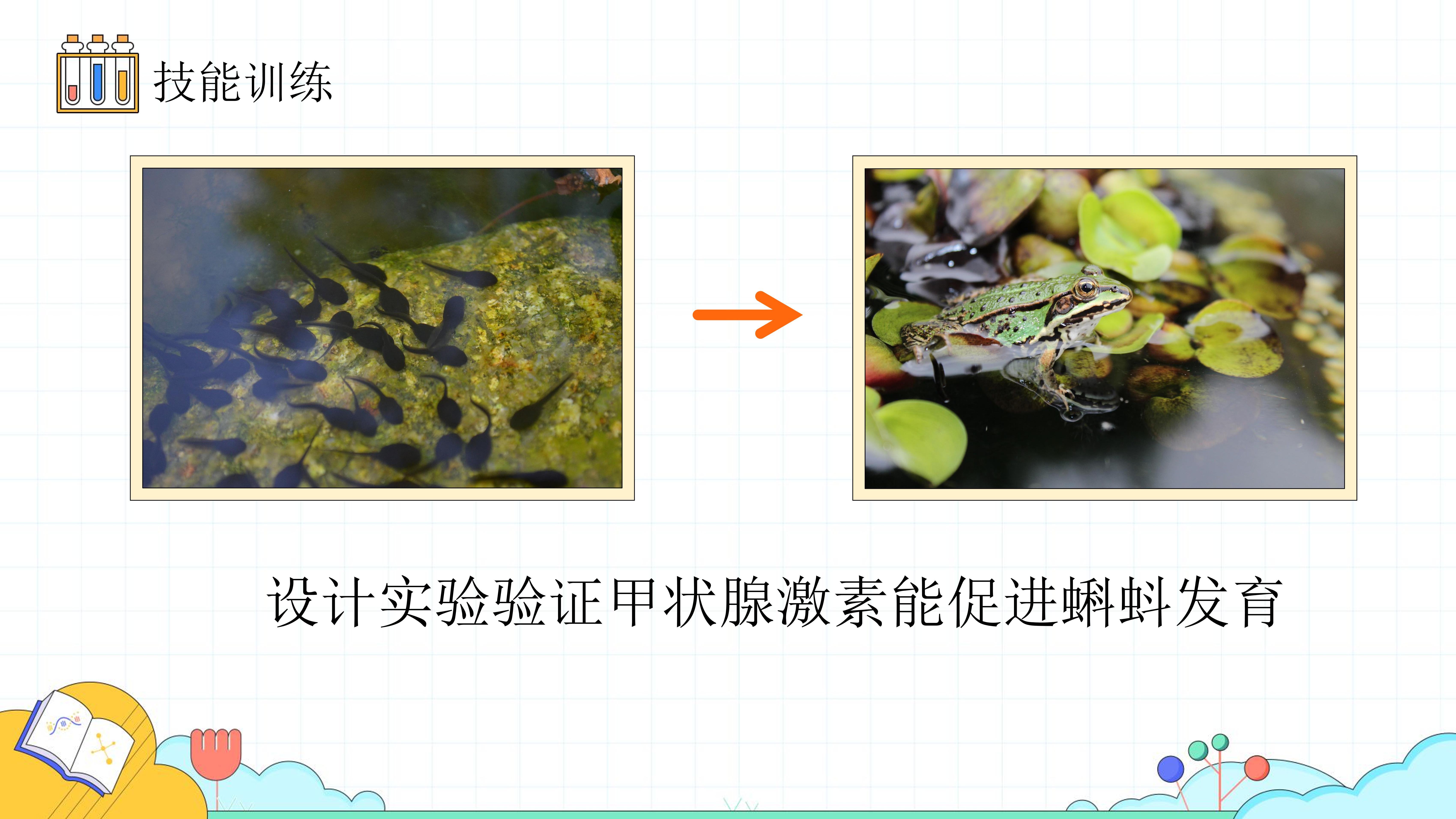 技能训练

设计实验验证甲状腺激素能促进蝌蚪发育